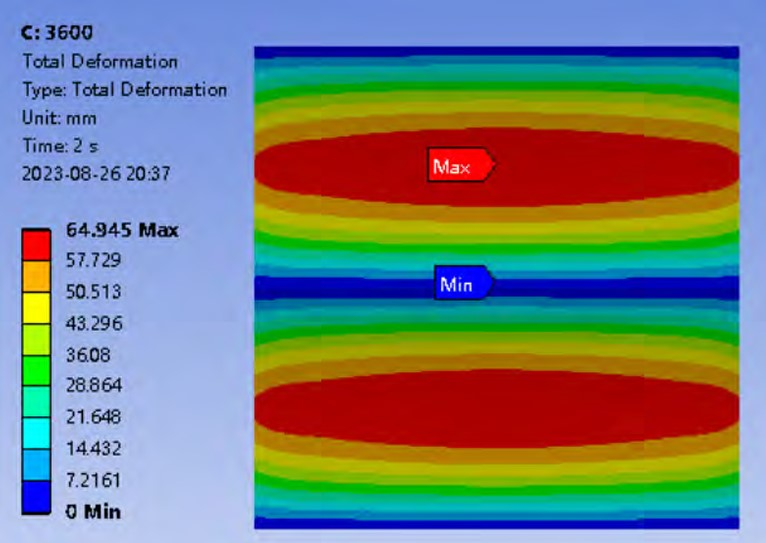 C: 3600
Total Deformation
Type: Total Deformation
Unit: mm
Time: 2 s
2023-08-26 20:37

64.945 Max
57.729
50.513
43.296
36.08
28.864
21.648
14.432
7.2161
0 Min

Max

Min